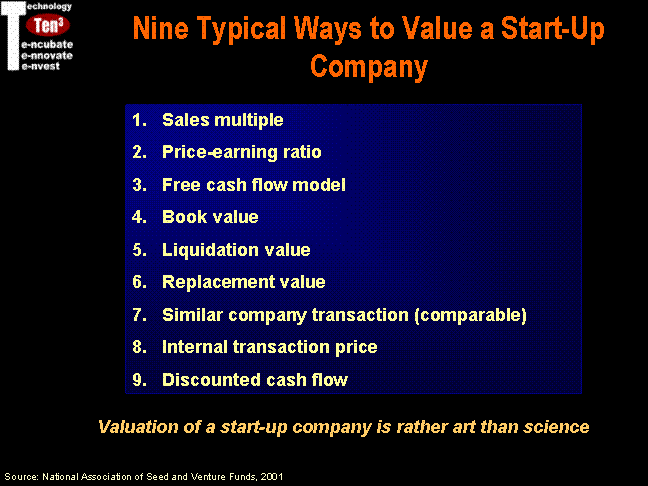 Technology
Ten$^3$
e-ncubate
e-nnovate
e-nvest

Nine Typical Ways to Value a Start-Up Company

1. Sales multiple
2. Price-earning ratio
3. Free cash flow model
4. Book value
5. Liquidation value
6. Replacement value
7. Similar company transaction (comparable)
8. Internal transaction price
9. Discounted cash flow

Valuation of a start-up company is rather art than science

Source: National Association of Seed and Venture Funds, 2001